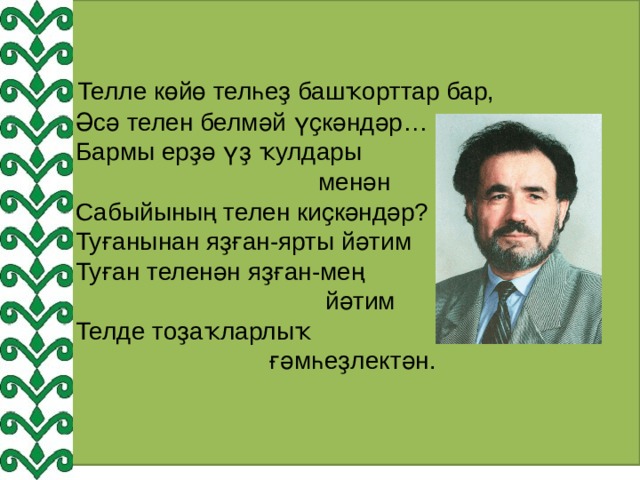 Телле көйө телһеҙ башҡорттар бар,
Әсә телен белмәй үҫкәндәр…
Бармы ерҙә үҙ ҡулдары
менән
Сабыйының телен киҫкәндәр?
Туғанынан яҙған-ярты йәтим
Туған теленән яҙған-мең
йәтим
Телде тоҙаҡларлыҡ
ғәмһеҙлектән.